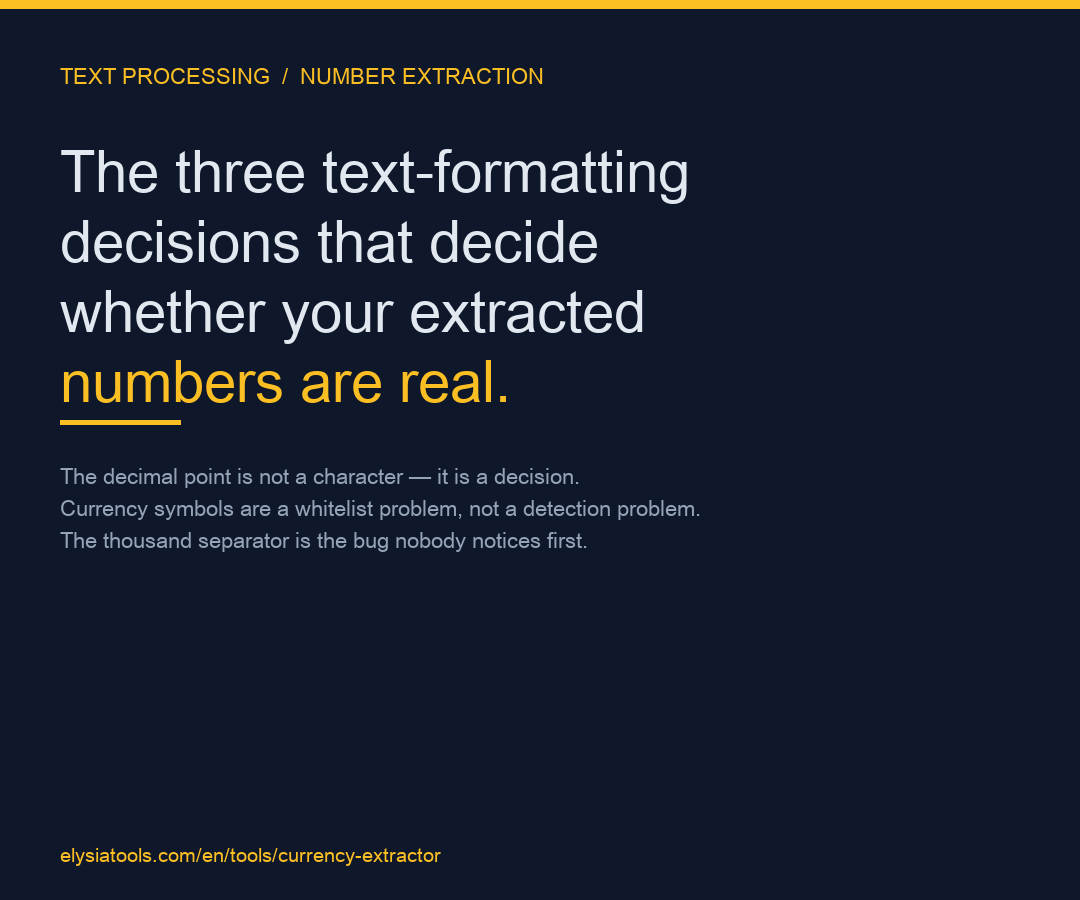 TEXT PROCESSING / NUMBER EXTRACTION

The three text-formatting decisions that decide whether your extracted numbers are real.

The decimal point is not a character — it is a decision.
Currency symbols are a whitelist problem, not a detection problem.
The thousand separator is the bug nobody notices first.

elysiatools.com/en/tools/currency-extractor